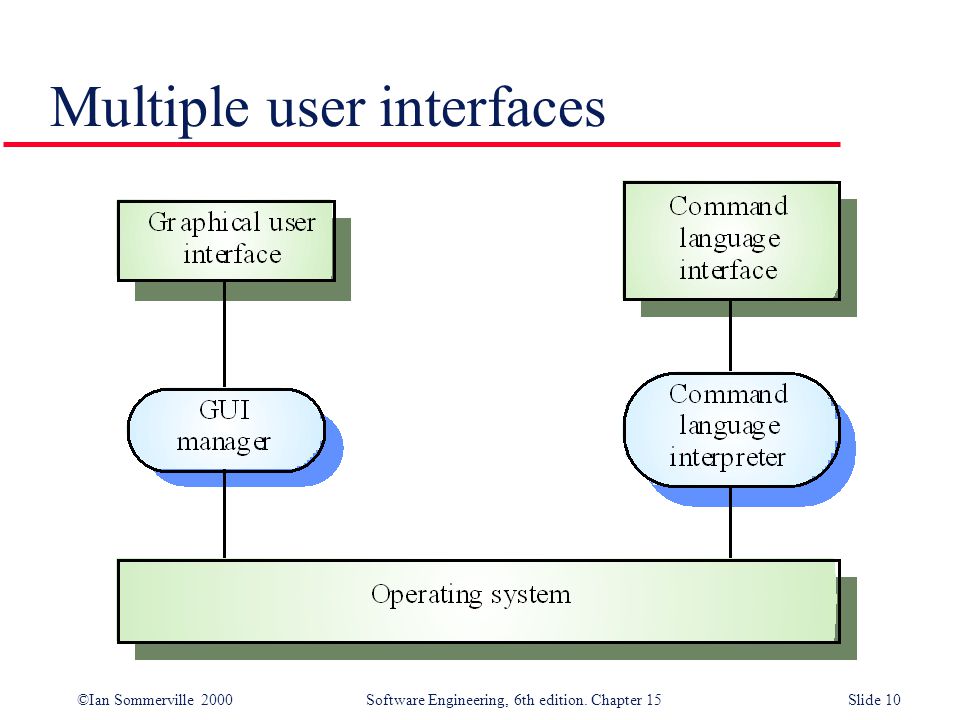 Multiple user interfaces

Graphical user interface

Command language interface

GUI manager

Command language interpreter

Operating system

©Ian Sommerville 2000

Software Engineering, 6th edition. Chapter 15

Slide 10